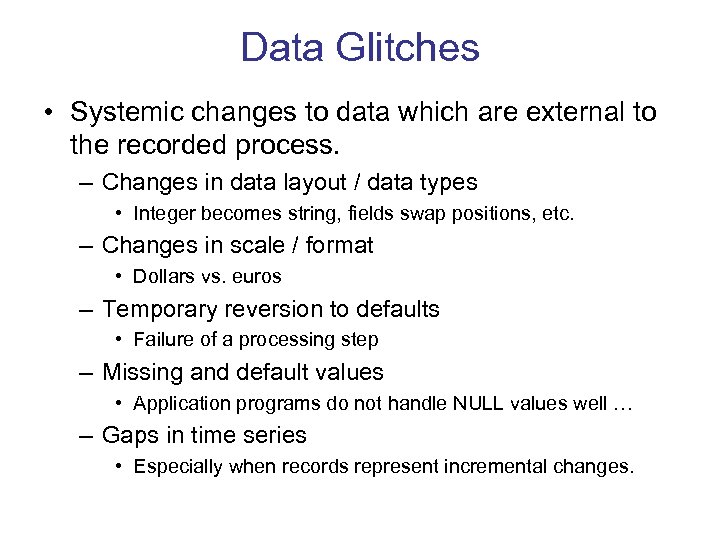 Data Glitches

• Systemic changes to data which are external to the recorded process.

– Changes in data layout / data types

• Integer becomes string, fields swap positions, etc.

– Changes in scale / format

• Dollars vs. euros

– Temporary reversion to defaults

• Failure of a processing step

– Missing and default values

• Application programs do not handle NULL values well …

– Gaps in time series

• Especially when records represent incremental changes.